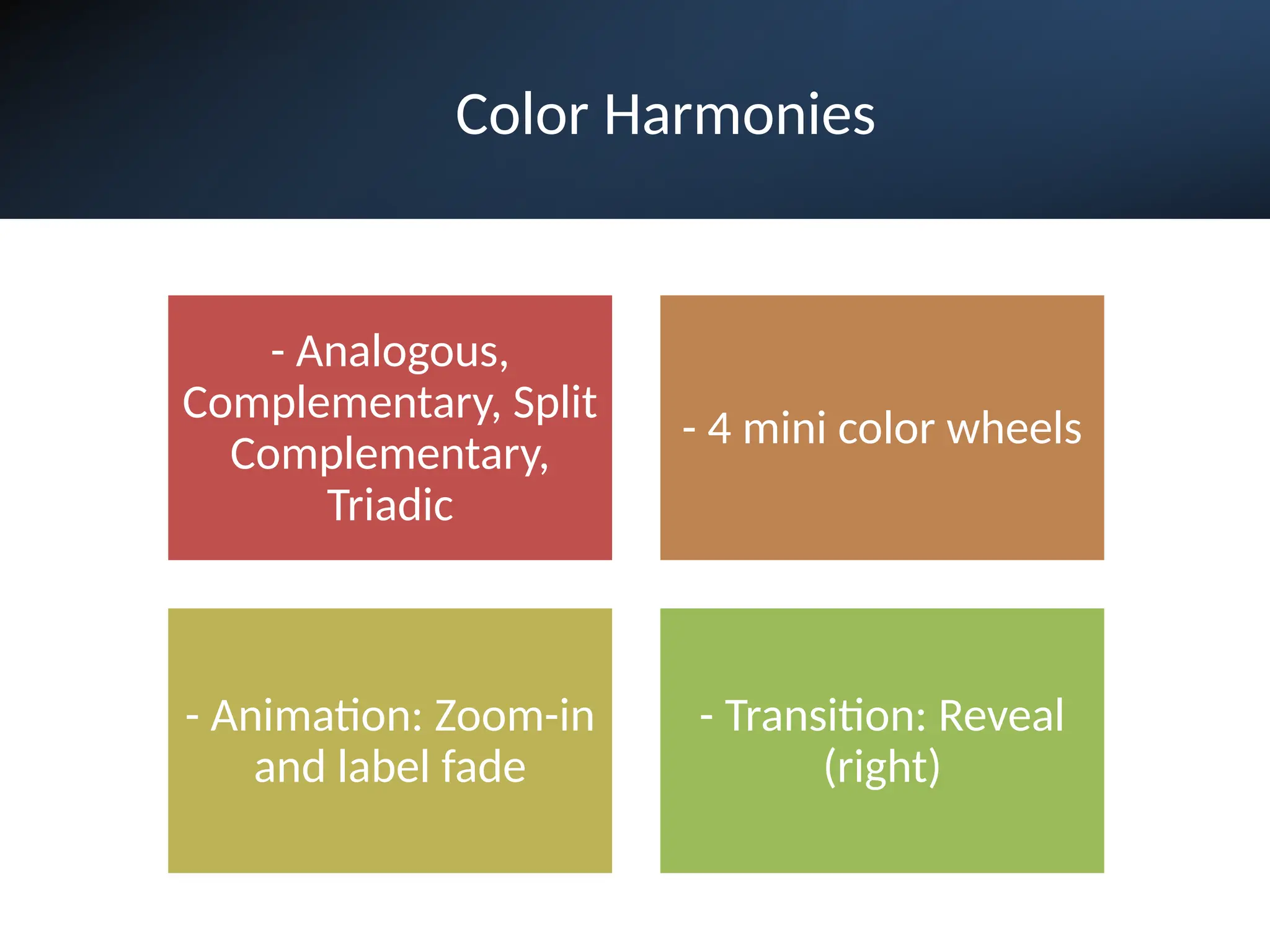 Color Harmonies

- Analogous, Complementary, Split Complementary, Triadic

- 4 mini color wheels

- Animation: Zoom-in and label fade

- Transition: Reveal (right)